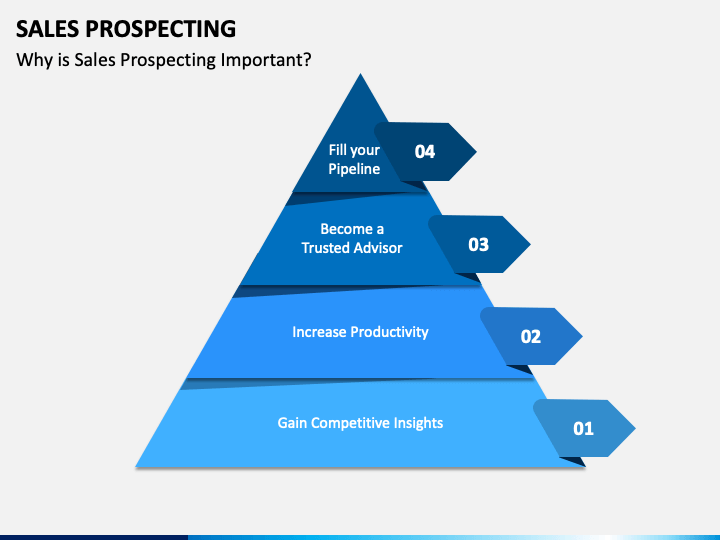 SALES PROSPECTING

Why is Sales Prospecting Important?

Fill your Pipeline

04

Become a Trusted Advisor

03

Increase Productivity

02

Gain Competitive Insights

01